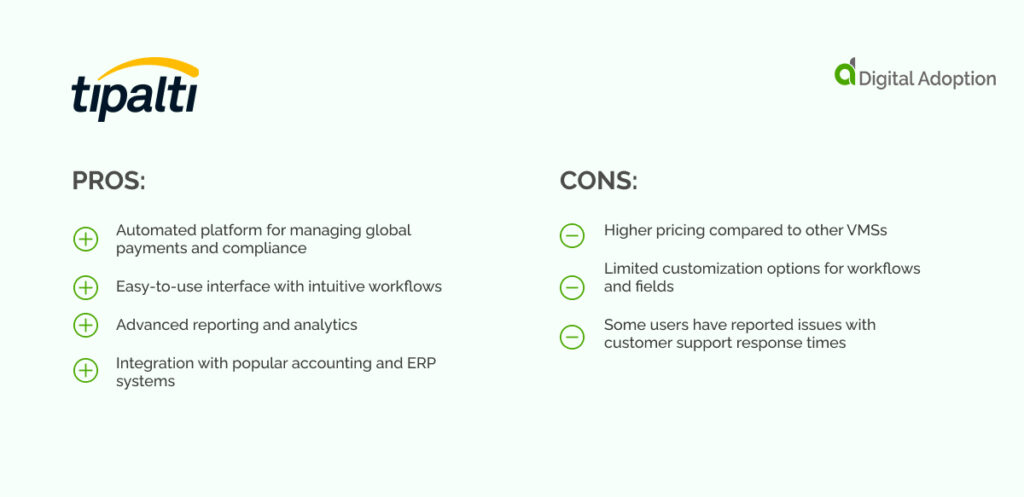 tipalti

Digital Adoption

PROS:

Automated platform for managing global payments and compliance

Easy-to-use interface with intuitive workflows

Advanced reporting and analytics

Integration with popular accounting and ERP systems

CONS:

Higher pricing compared to other VMSs

Limited customization options for workflows and fields

Some users have reported issues with customer support response times